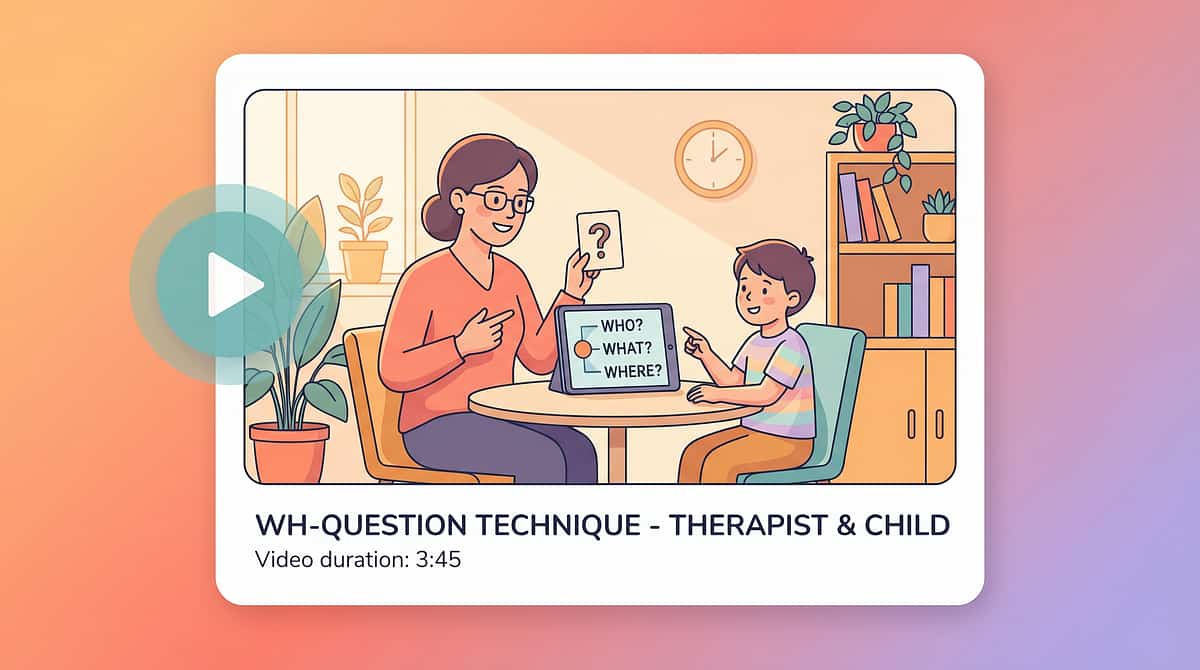 ?

WHO?
WHAT?
WHERE?

WH-QUESTION TECHNIQUE - THERAPIST & CHILD
Video duration: 3:45